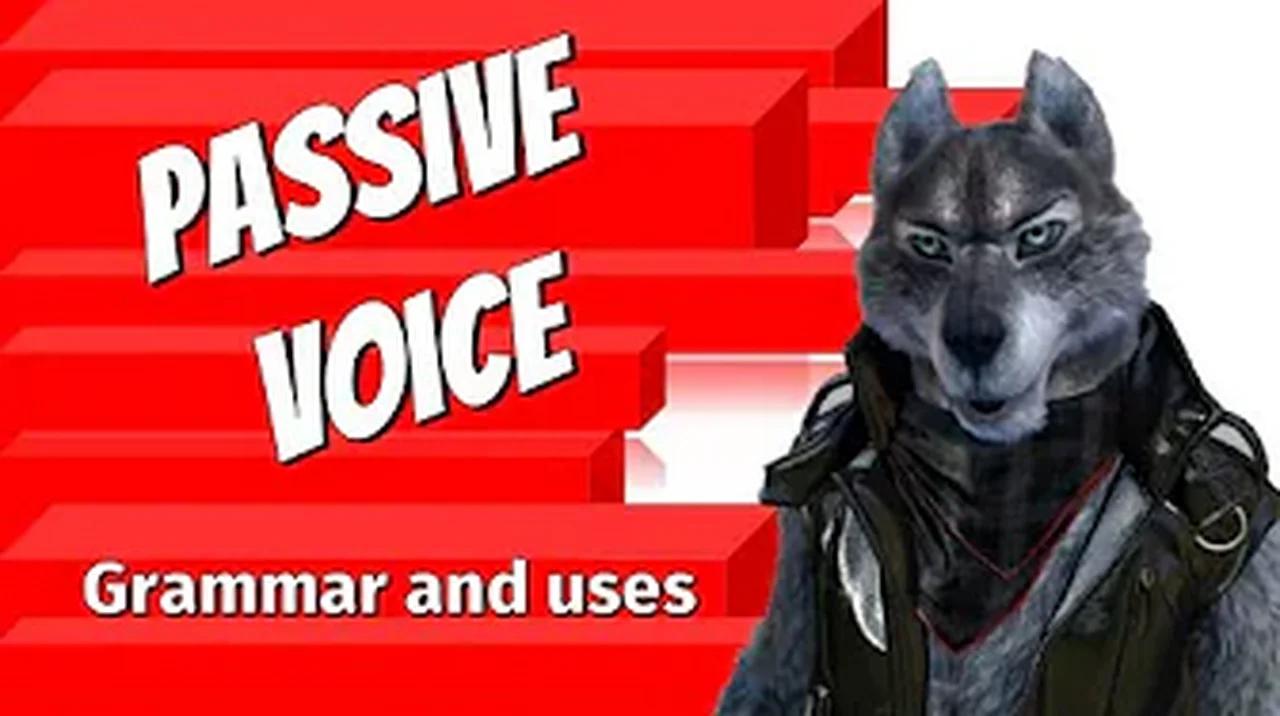 PASSIVE VOICE

Grammar and uses